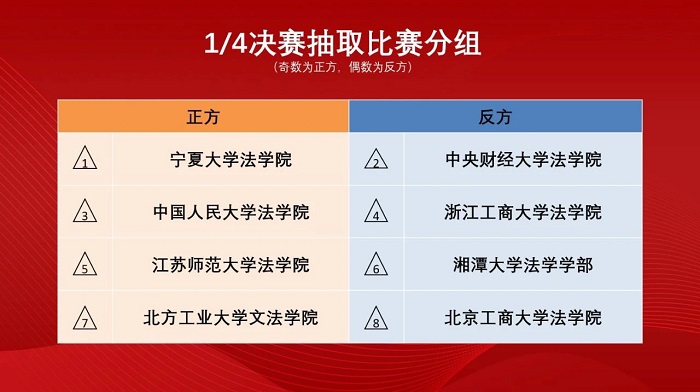 1/4决赛抽取比赛分组
（奇数为正方，偶数为反方）

| 正方 | | 反方 | |
|---|---|---|---|
| 1 | 宁夏大学法学院 | 2 | 中央财经大学法学院 |
| 3 | 中国人民大学法学院 | 4 | 浙江工商大学法学院 |
| 5 | 江苏师范大学法学院 | 6 | 湘潭大学法学学部 |
| 7 | 北方工业大学文法学院 | 8 | 北京工商大学法学院 |